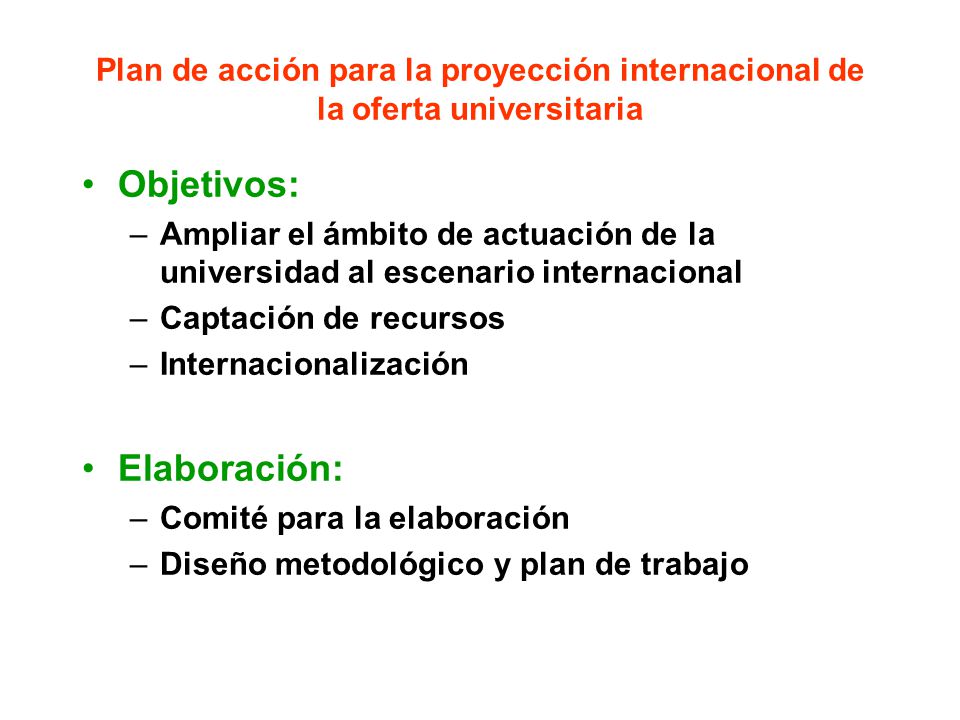 Plan de acción para la proyección internacional de la oferta universitaria

• Objetivos:
– Ampliar el ámbito de actuación de la universidad al escenario internacional
– Captación de recursos
– Internacionalización

• Elaboración:
– Comité para la elaboración
– Diseño metodológico y plan de trabajo